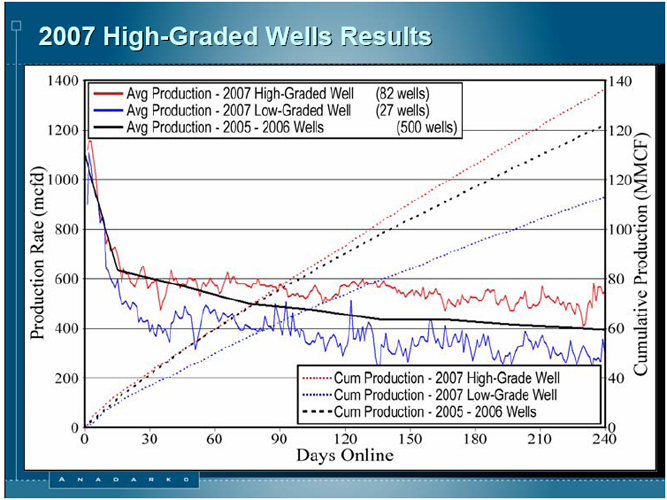 2007 High-Graded Wells Results

Avg Production - 2007 High-Graded Well (82 wells)
Avg Production - 2007 Low-Graded Well (27 wells)
Avg Production - 2005 - 2006 Wells (500 wells)

Production Rate (mcfd)

1400
1200
1000
800
600
400
200
0

Cumulative Production (MMCF)

140
120
120
100
80
60
40
0

Cum Production - 2007 High-Grade Well
Cum Production - 2007 Low-Grade Well
Cum Production - 2005 - 2006 Wells

0 30 60 90 120 150 180 210 240
Days Online

ANADARKO